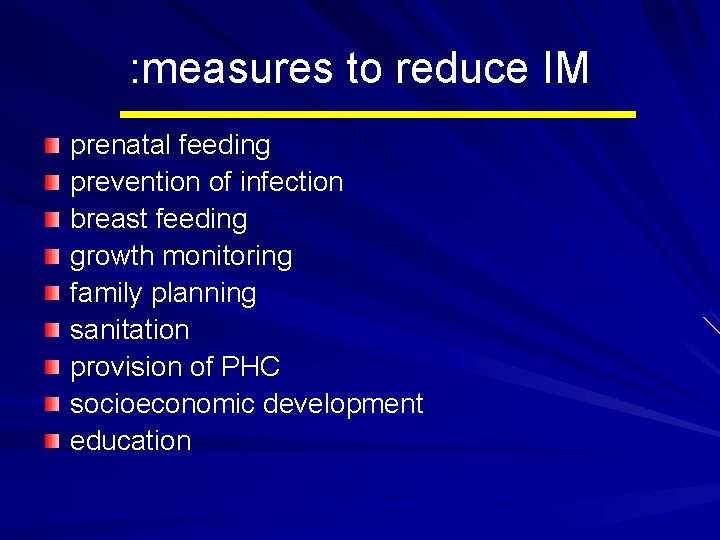 :measures to reduce IM

- prenatal feeding
- prevention of infection
- breast feeding
- growth monitoring
- family planning
- sanitation
- provision of PHC
- socioeconomic development
- education